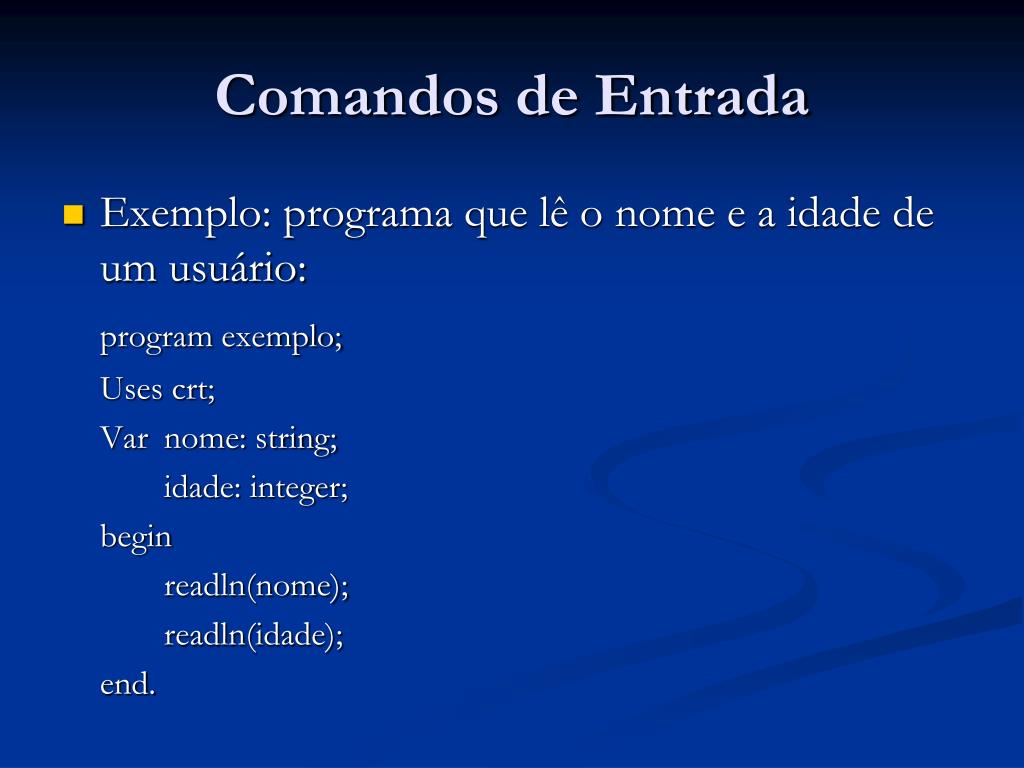 Comandos de Entrada

Exemplo: programa que lê o nome e a idade de um usuário:

program exemplo;
Uses crt;
Var nome: string;
idade: integer;
begin
readln(nome);
readln(idade);
end.